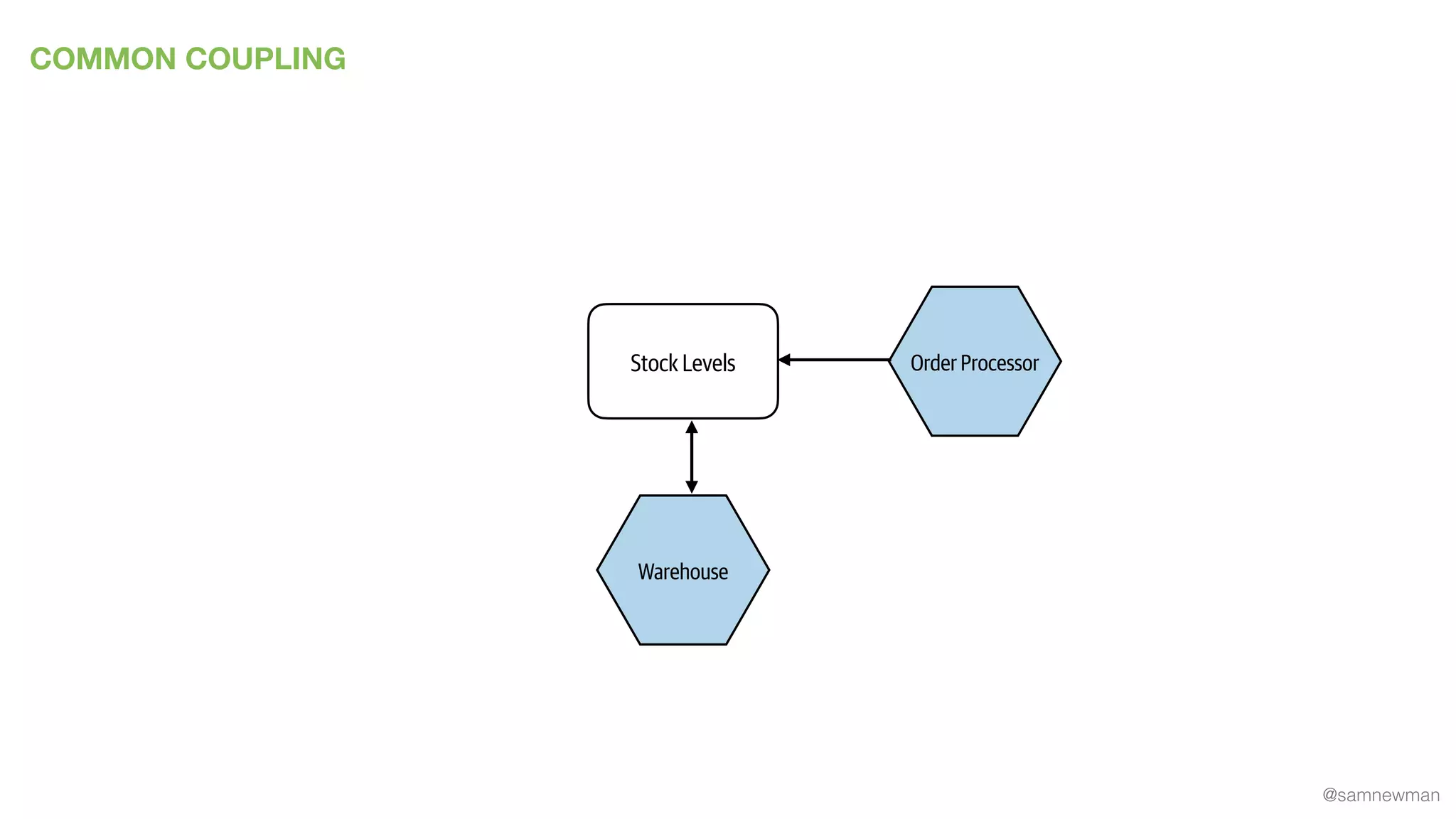 COMMON COUPLING

Stock Levels

Order Processor

Warehouse

@samnewman